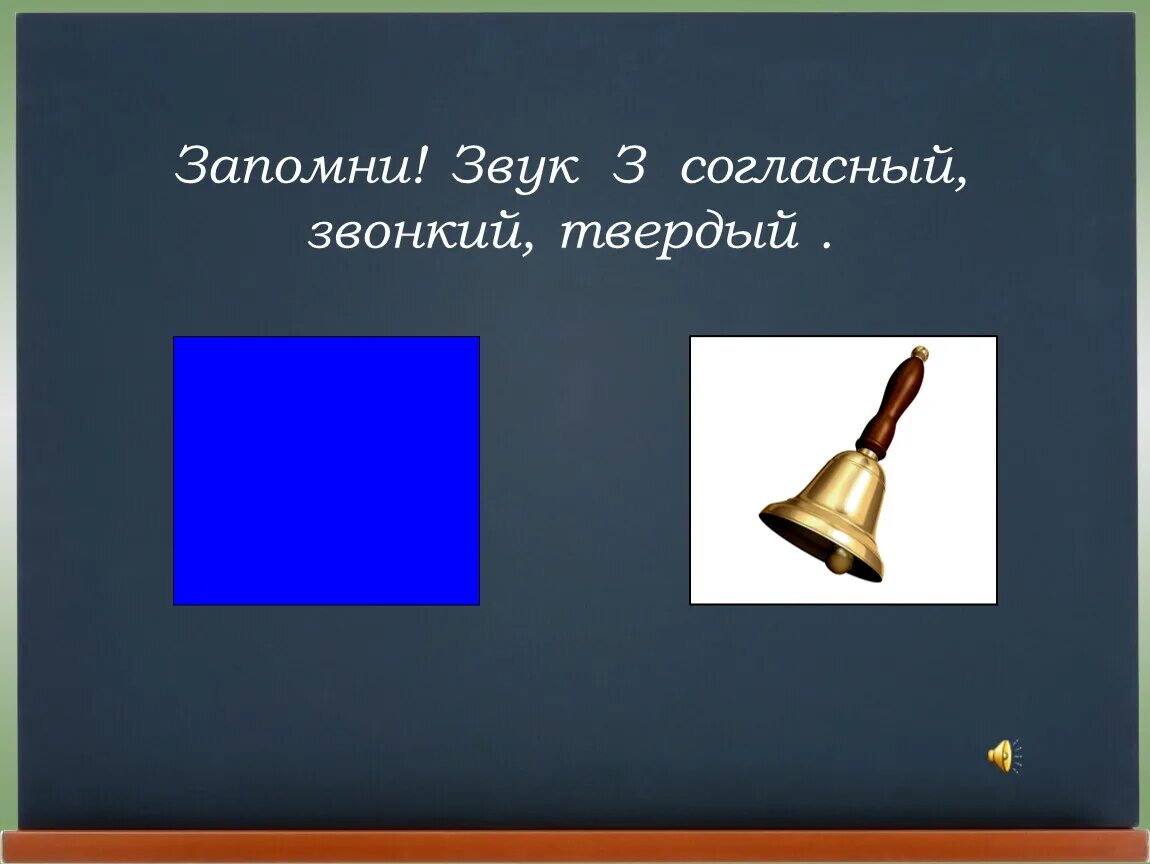 Запомни! Звук З согласный, звонкий, твердый .